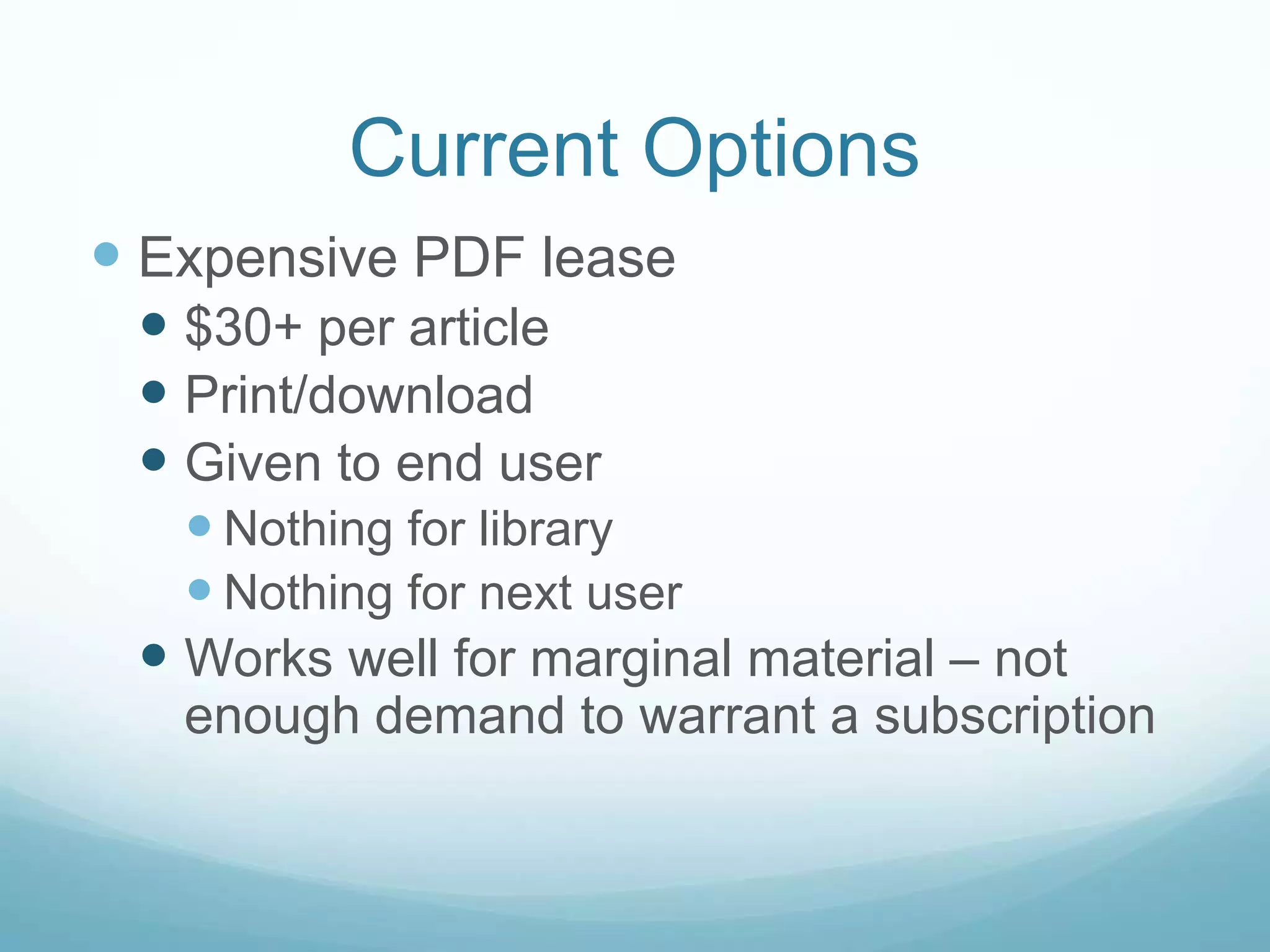 Current Options

- Expensive PDF lease
  - \$30+ per article
  - Print/download
  - Given to end user
    - Nothing for library
    - Nothing for next user
  - Works well for marginal material – not enough demand to warrant a subscription